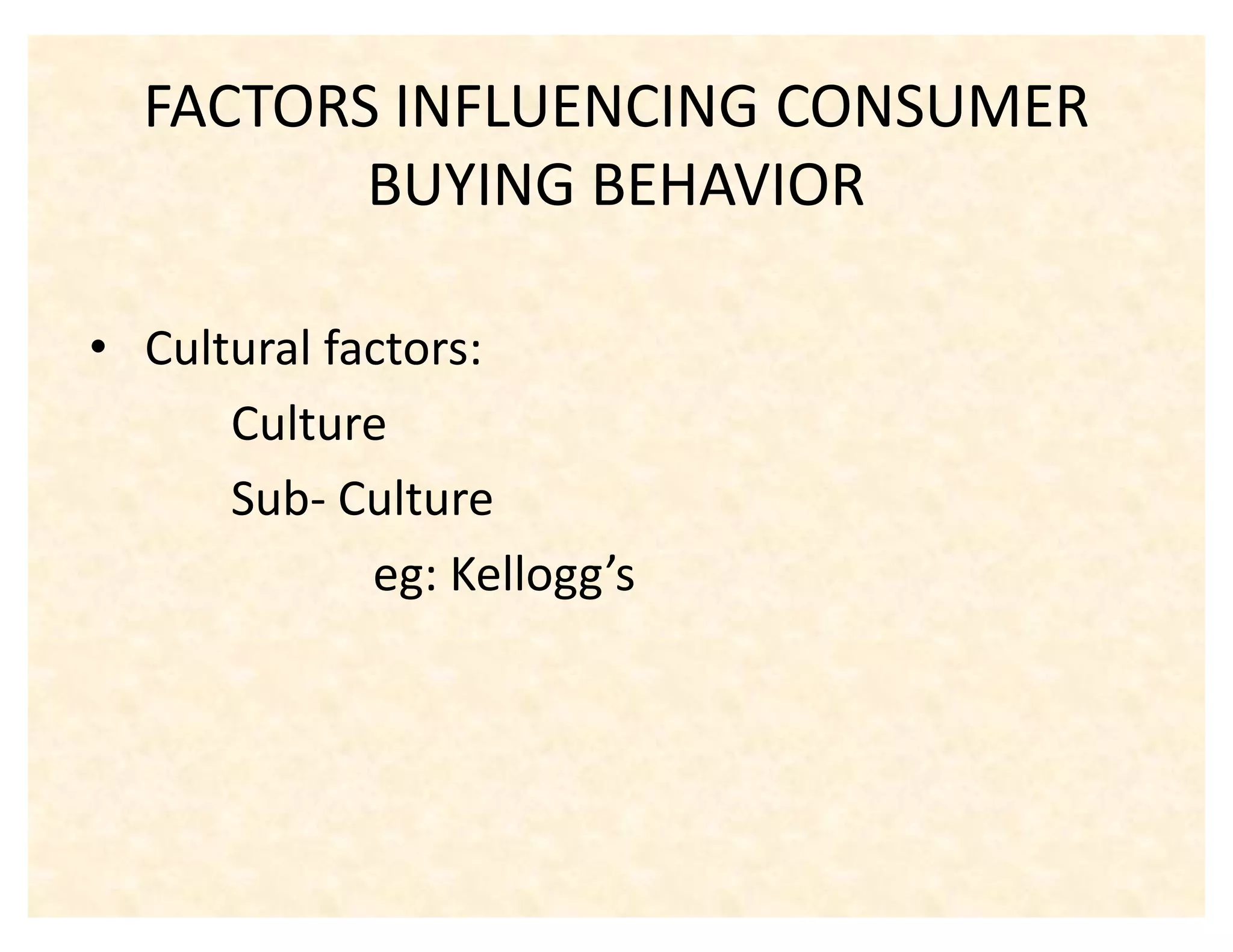 FACTORS INFLUENCING CONSUMER BUYING BEHAVIOR

• Cultural factors:

Culture

Sub- Culture

eg: Kellogg’s